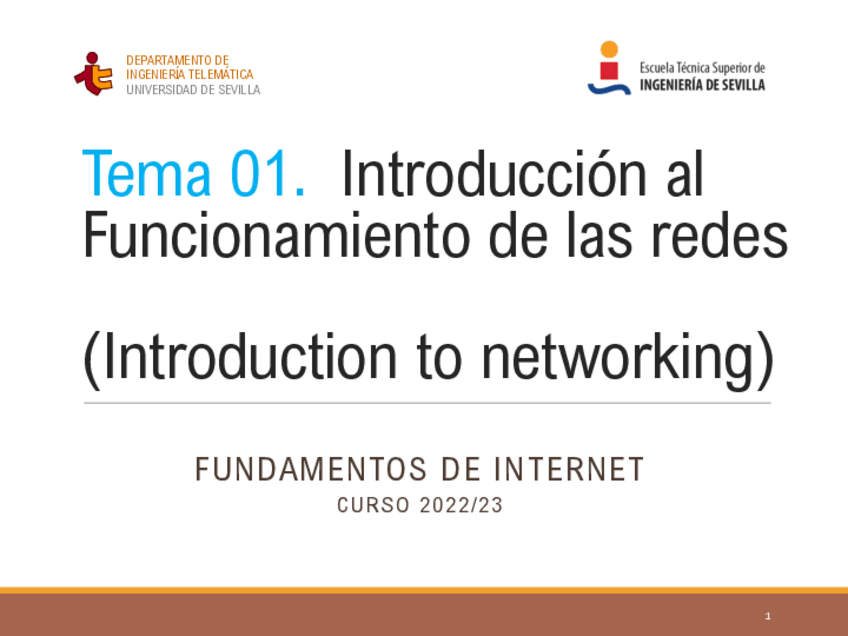 DEPARTAMENTO DE
INGENIERÍA TELEMÁTICA
UNIVERSIDAD DE SEVILLA

Escuela Técnica Superior de
INGENIERÍA DE SEVILLA

Tema 01. Introducción al Funcionamiento de las redes

(Introduction to networking)

FUNDAMENTOS DE INTERNET
CURSO 2022/23

1